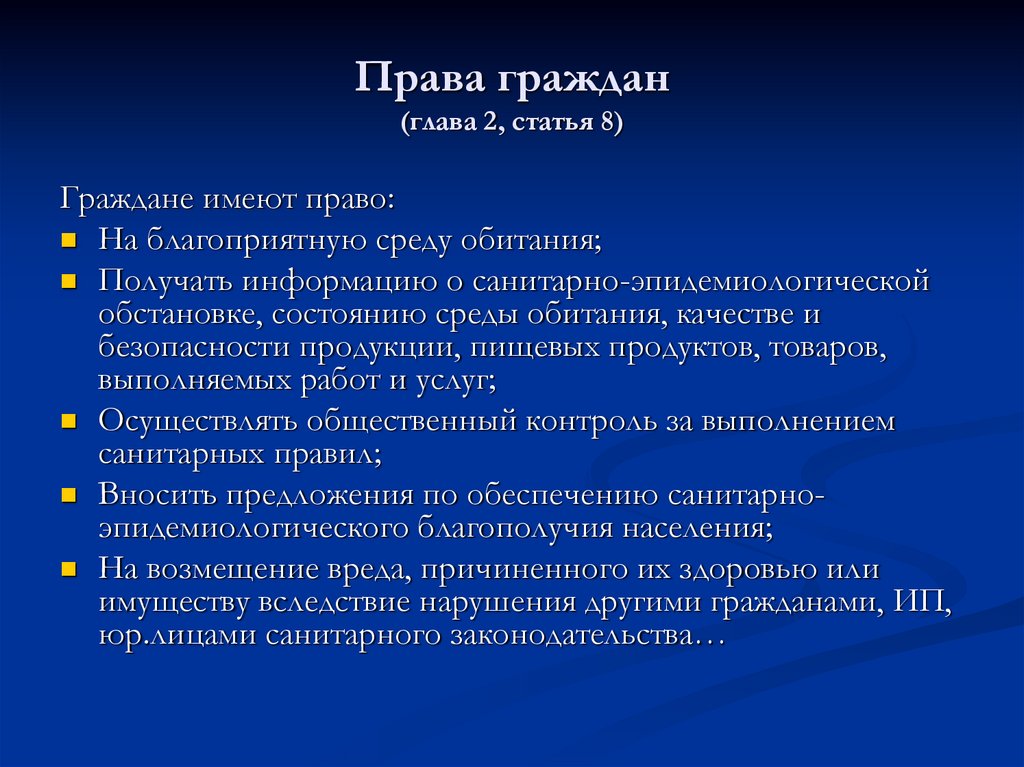 Права граждан
(глава 2, статья 8)

Граждане имеют право:
- На благоприятную среду обитания;
- Получать информацию о санитарно-эпидемиологической обстановке, состоянию среды обитания, качестве и безопасности продукции, пищевых продуктов, товаров, выполняемых работ и услуг;
- Осуществлять общественный контроль за выполнением санитарных правил;
- Вносить предложения по обеспечению санитарно-эпидемиологического благополучия населения;
- На возмещение вреда, причиненного их здоровью или имуществу вследствие нарушения другими гражданами, ИП, юр.лицами санитарного законодательства…